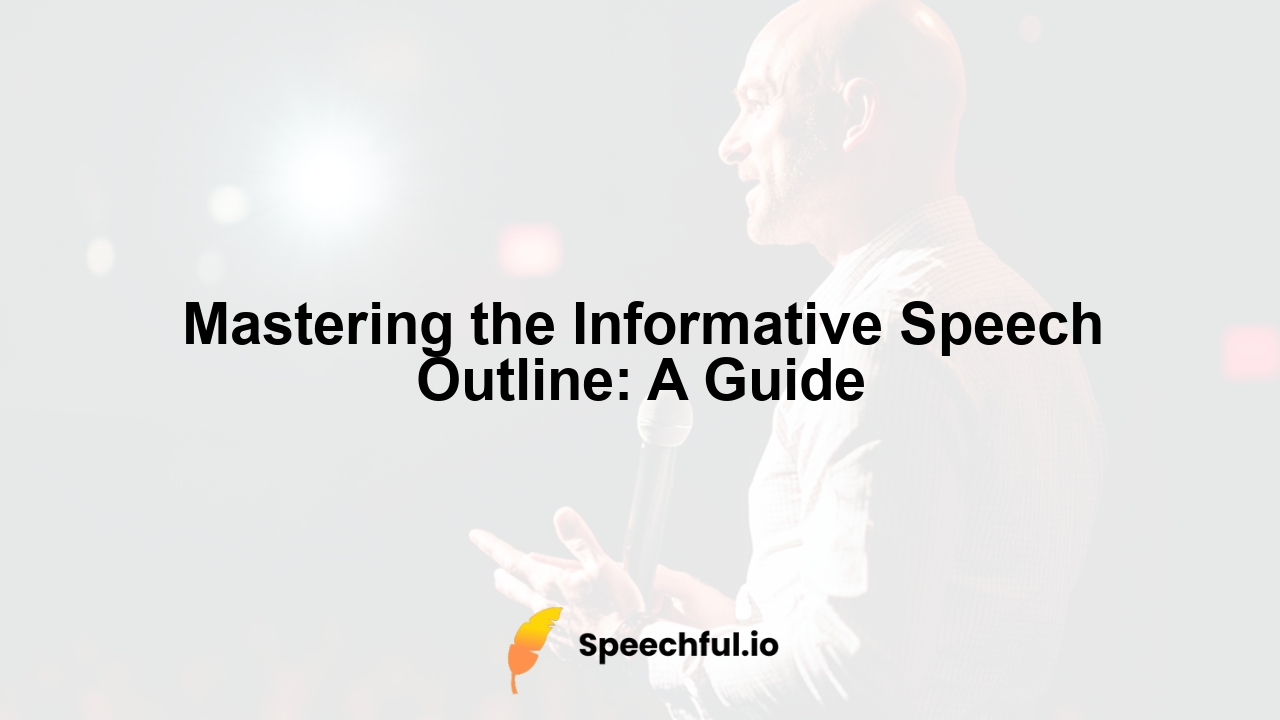 Mastering the Informative Speech Outline: A Guide

Speechful.io